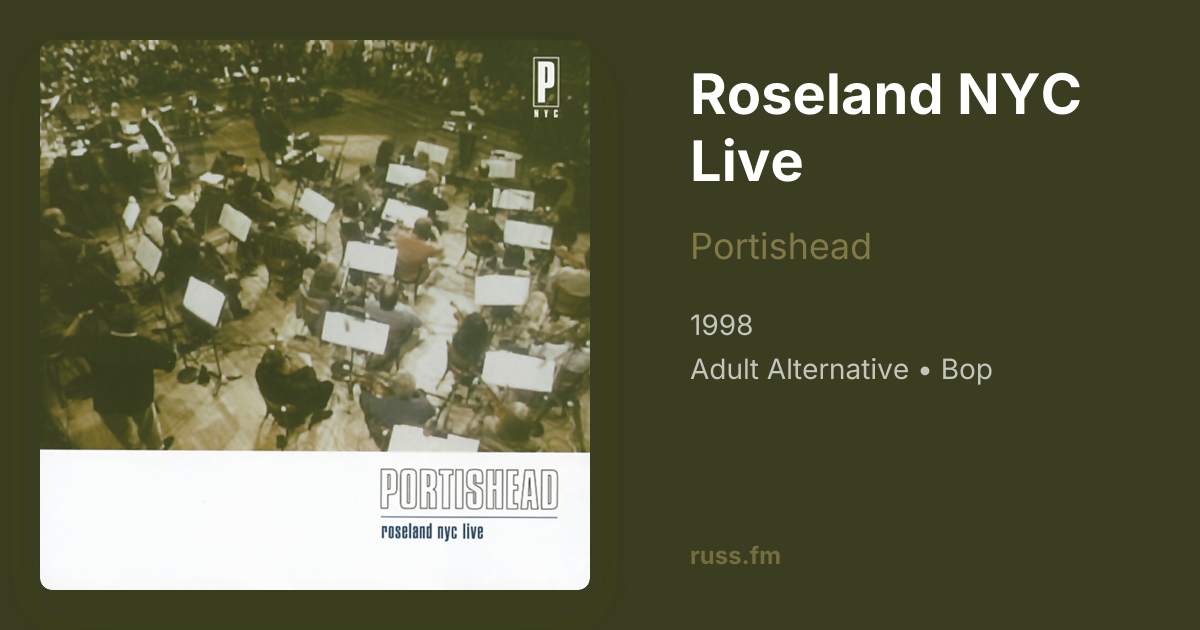 P
NYC

PORTISHEAD
roseland nyc live

Roseland NYC Live

Portishead

1998

Adult Alternative • Bop

russ.fm